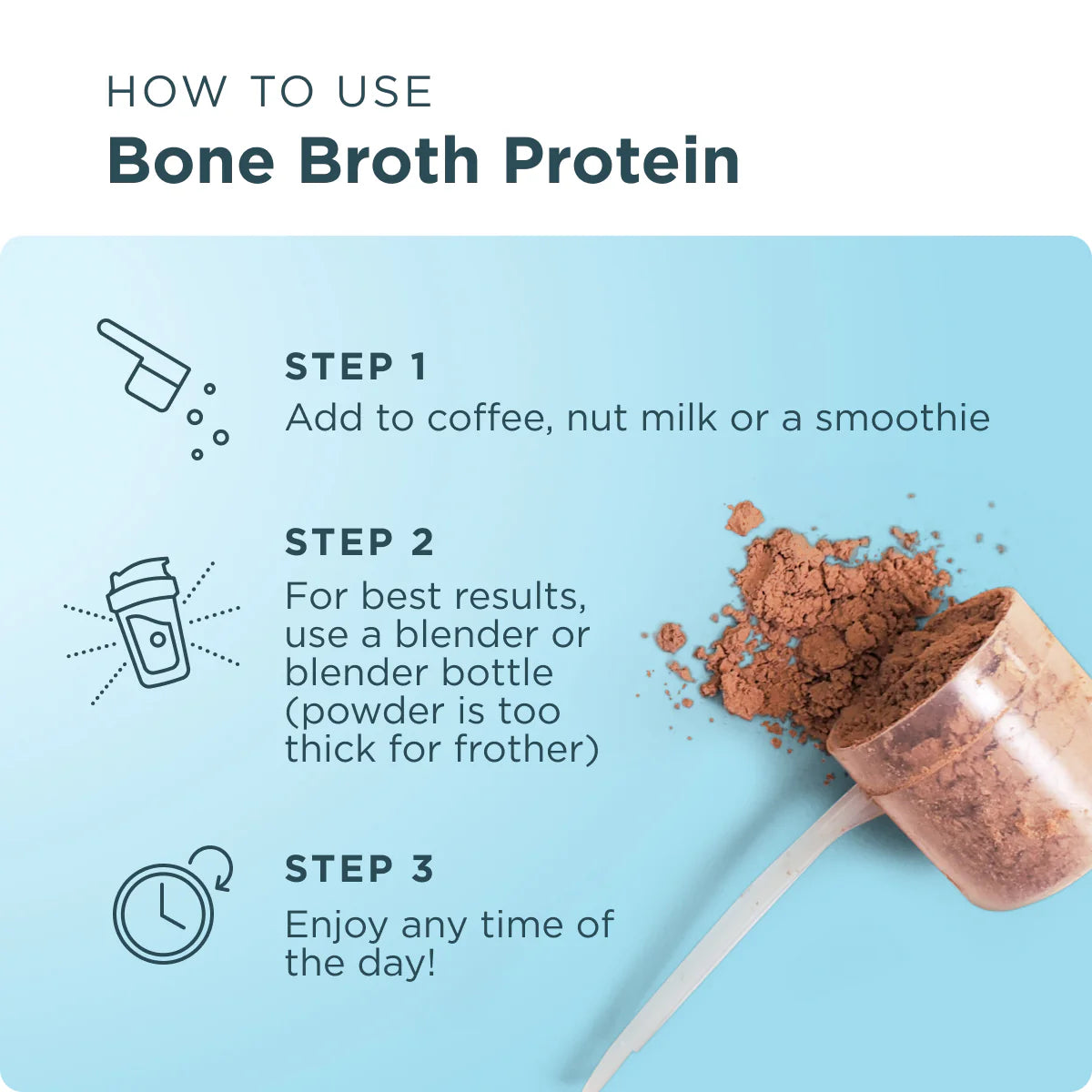 HOW TO USE
Bone Broth Protein

STEP 1
Add to coffee, nut milk or a smoothie

STEP 2
For best results, use a blender or blender bottle (powder is too thick for frother)

STEP 3
Enjoy any time of the day!